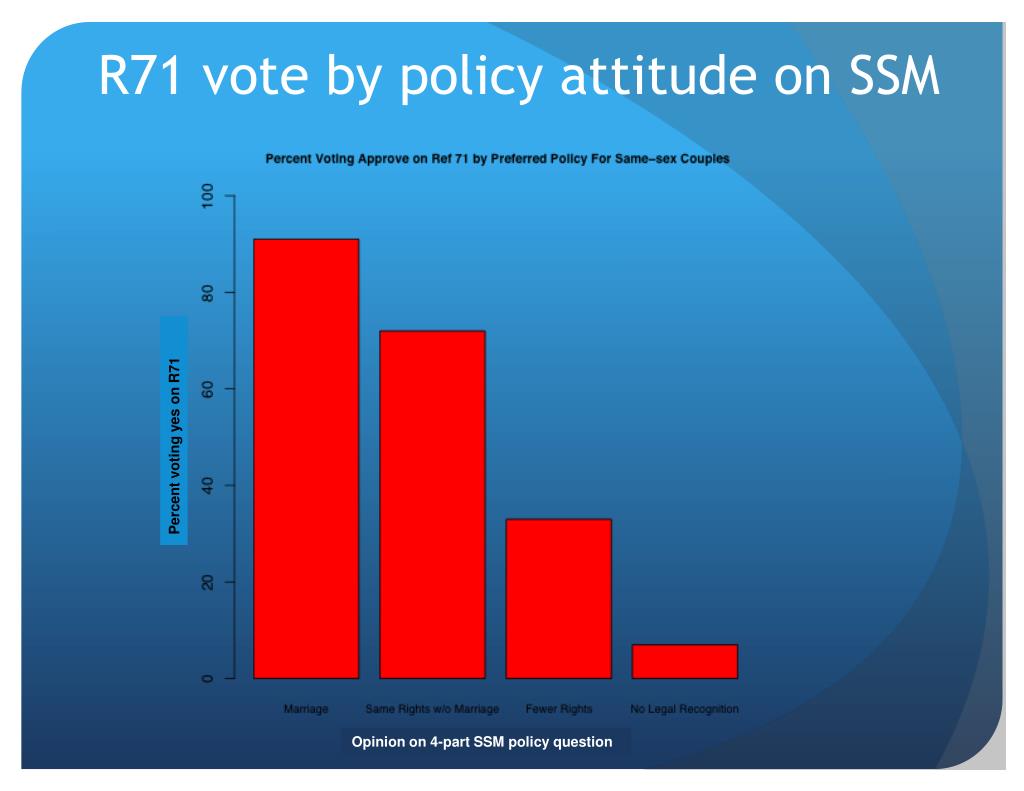 R71 vote by policy attitude on SSM

Percent Voting Approve on Ref 71 by Preferred Policy For Same–sex Couples

Percent voting yes on R71

100
80
60
40
20
0

Marriage
Same Rights w/o Marriage
Fewer Rights
No Legal Recognition

Opinion on 4-part SSM policy question